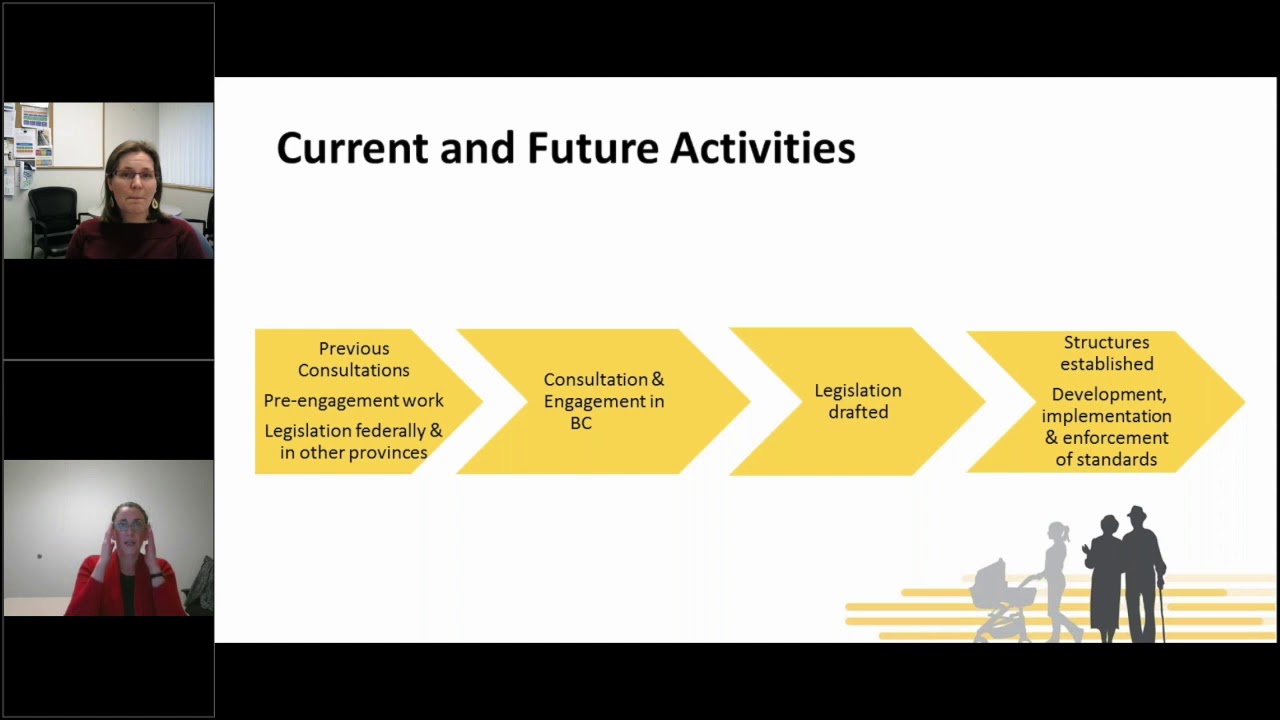 Current and Future Activities

Previous Consultations
Pre-engagement work
Legislation federally & in other provinces

Consultation & Engagement in BC

Legislation drafted

Structures established
Development, implementation & enforcement of standards